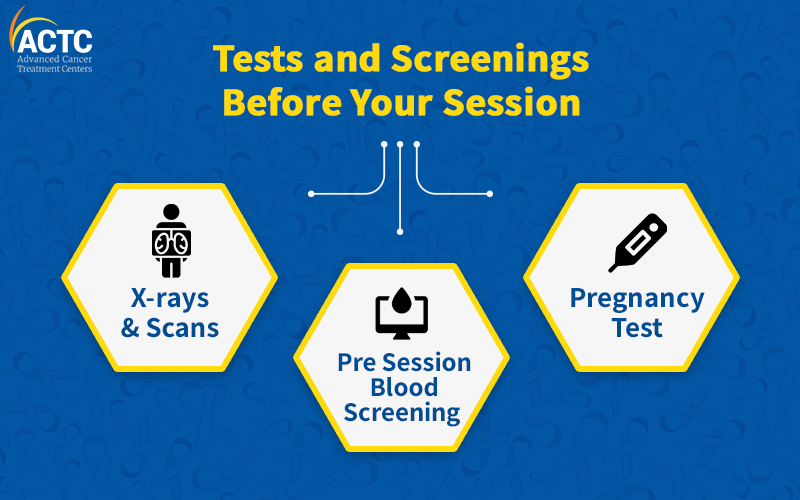 ACTC
Advanced Cancer Treatment Centers

Tests and Screenings Before Your Session

X-rays & Scans

Pre Session Blood Screening

Pregnancy Test